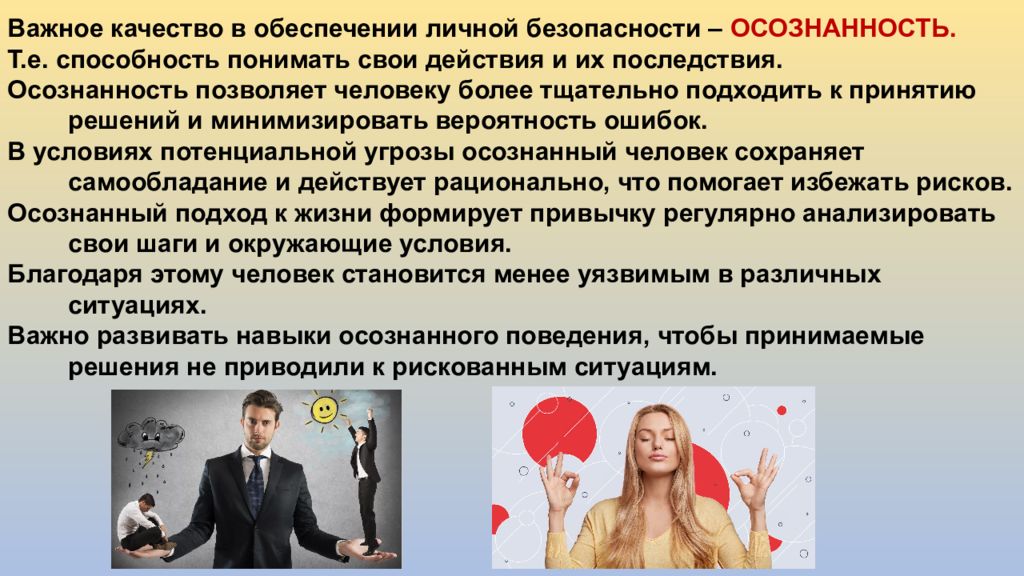 Важное качество в обеспечении личной безопасности – ОСОЗНАННОСТЬ.
Т.е. способность понимать свои действия и их последствия.
Осознанность позволяет человеку более тщательно подходить к принятию решений и минимизировать вероятность ошибок.
В условиях потенциальной угрозы осознанный человек сохраняет самообладание и действует рационально, что помогает избежать рисков.
Осознанный подход к жизни формирует привычку регулярно анализировать свои шаги и окружающие условия.
Благодаря этому человек становится менее уязвимым в различных ситуациях.
Важно развивать навыки осознанного поведения, чтобы принимаемые решения не приводили к рискованным ситуациям.